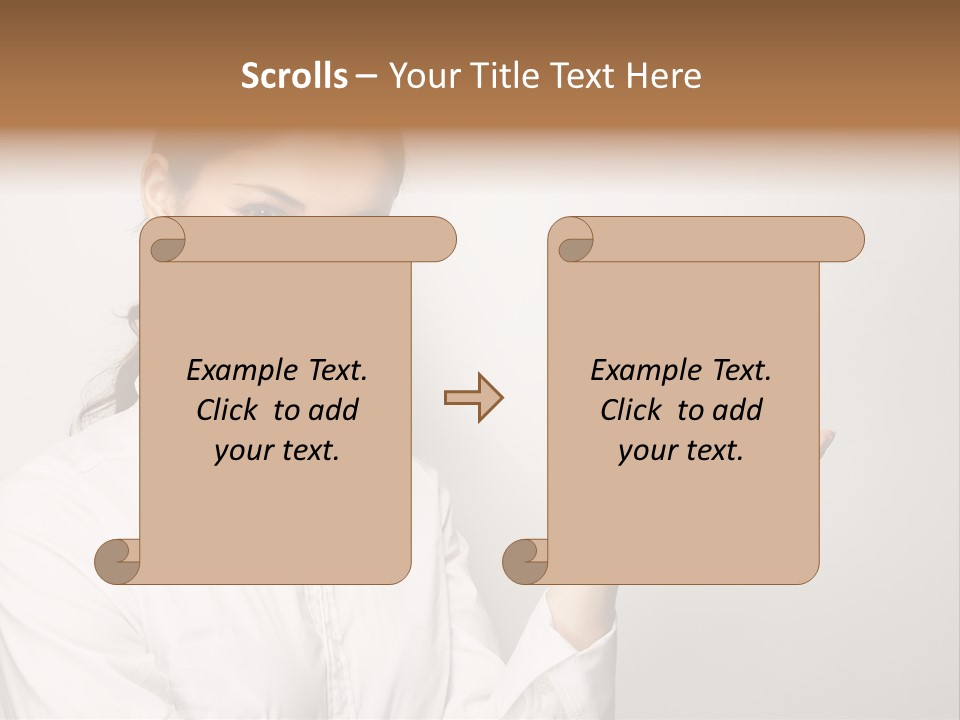 Scrolls – Your Title Text Here

Example Text. Click to add your text.

Example Text. Click to add your text.